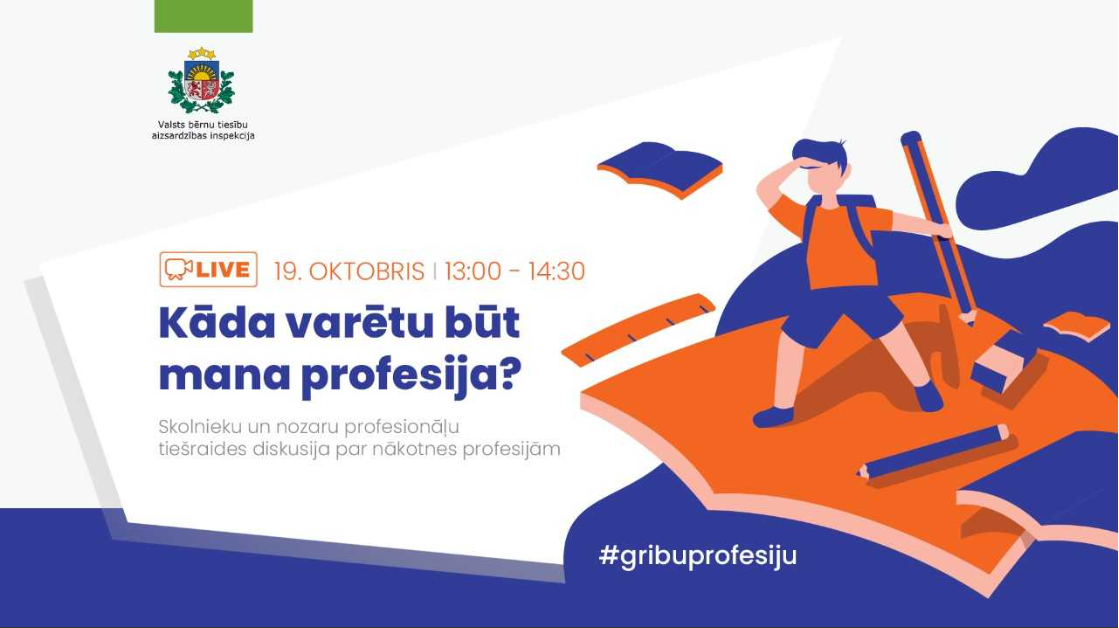 Valsts bērnu tiesību aizsardzības inspekcija

LIVE 19. OKTOBRIS | 13:00 - 14:30

Kāda varētu būt mana profesija?

Skolnieku un nozaru profesionāļu tiešraides diskusija par nākotnes profesijām

#gribuprofesiju